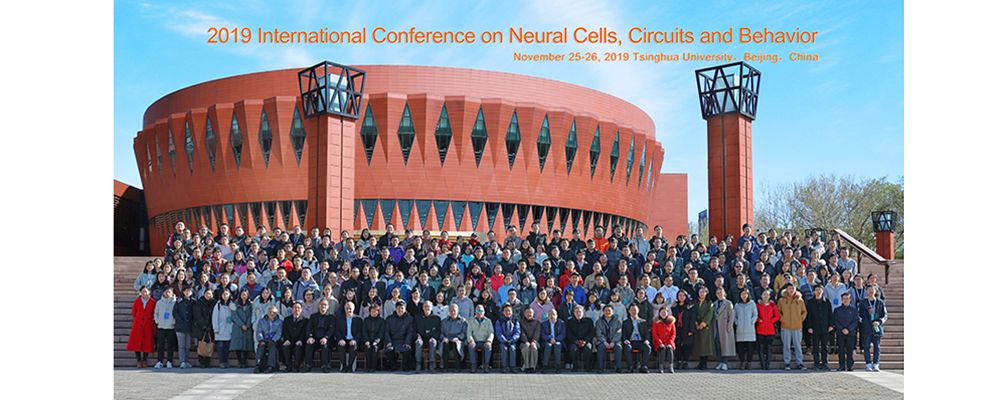 2019 International Conference on Neural Cells, Circuits and Behavior

November 25-26, 2019 Tsinghua University, Beijing, China